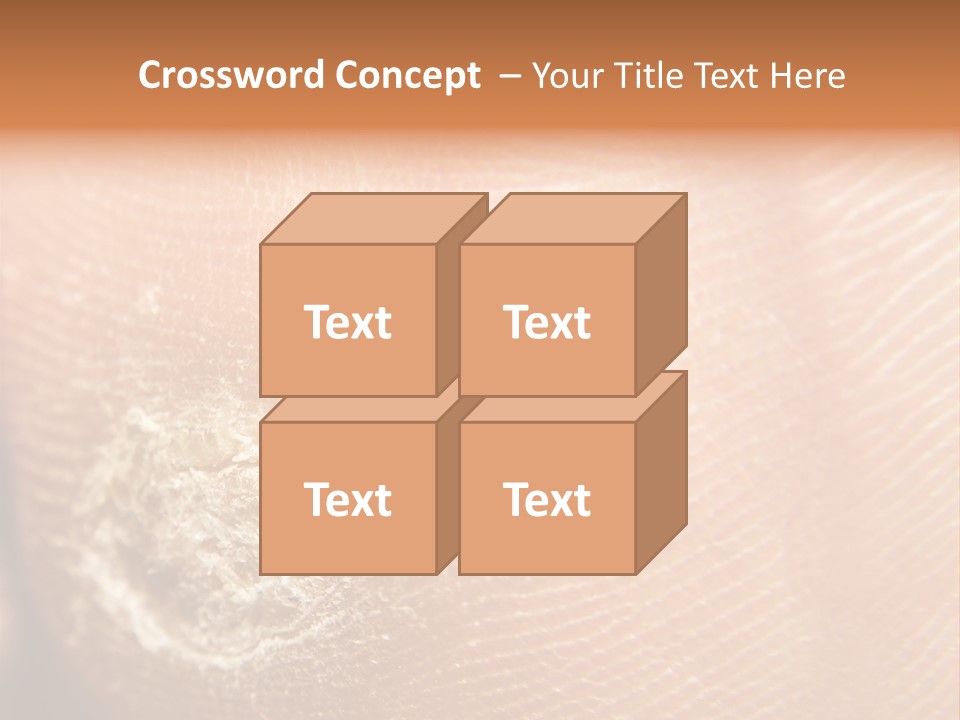 Crossword Concept – Your Title Text Here

Text

Text

Text

Text